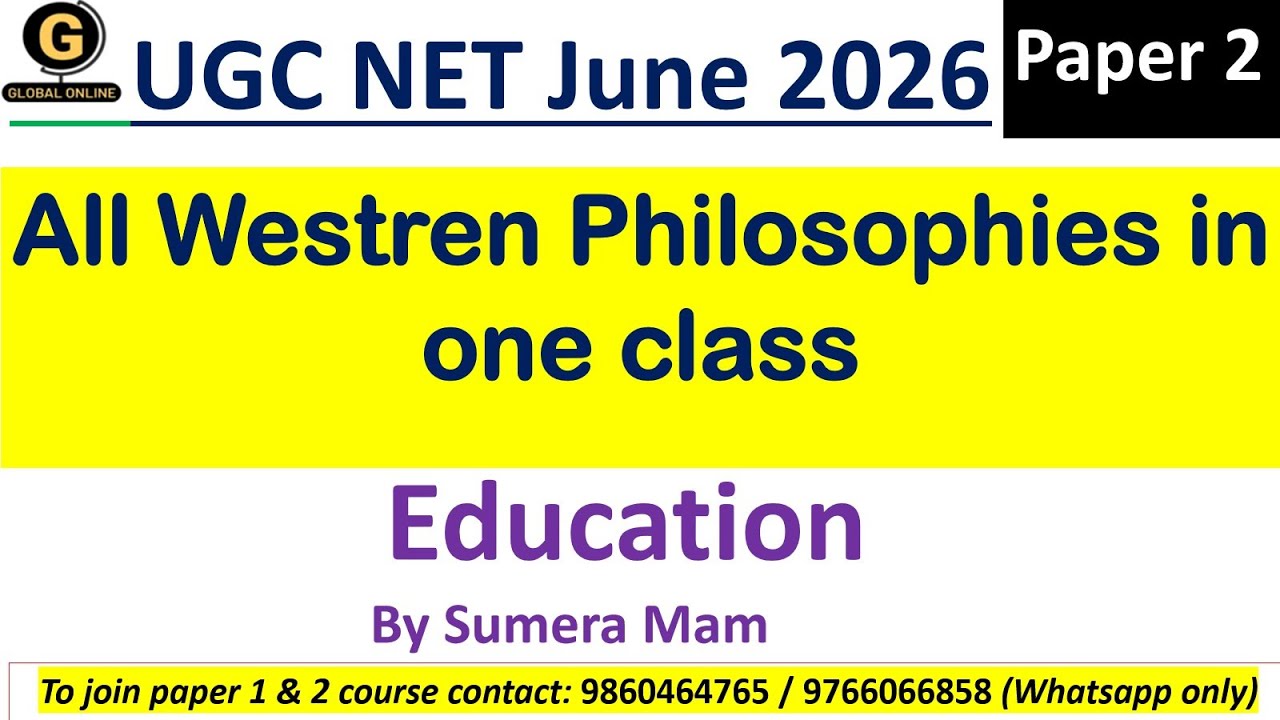 G
GLOBAL ONLINE

UGC NET June 2026

Paper 2

All Westren Philosophies in one class

Education

By Sumera Mam

To join paper 1 & 2 course contact: 9860464765 / 9766066858 (Whatsapp only)